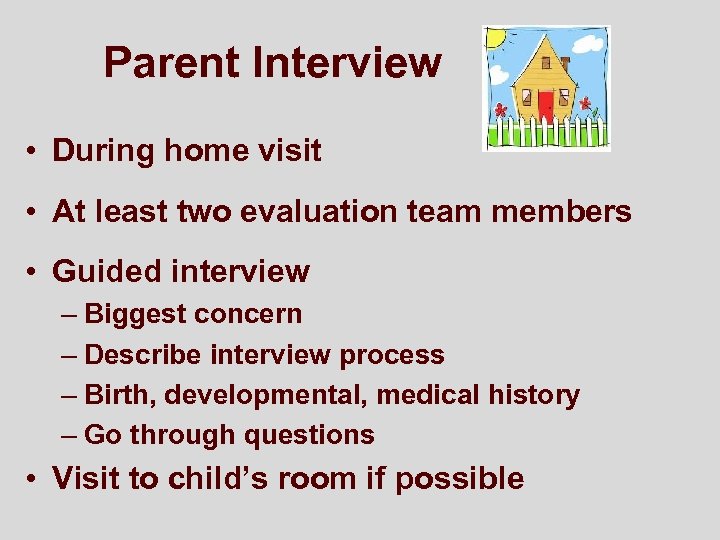 Parent Interview

• During home visit

• At least two evaluation team members

• Guided interview
– Biggest concern
– Describe interview process
– Birth, developmental, medical history
– Go through questions

• Visit to child's room if possible